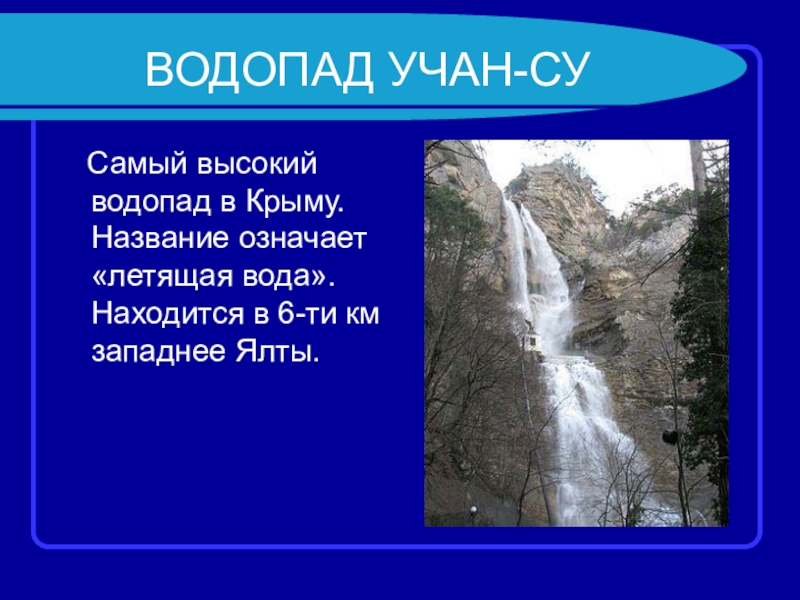 ВОДОПАД УЧАН-СУ

Самый высокий водопад в Крыму. Название означает «летящая вода». Находится в 6-ти км западнее Ялты.